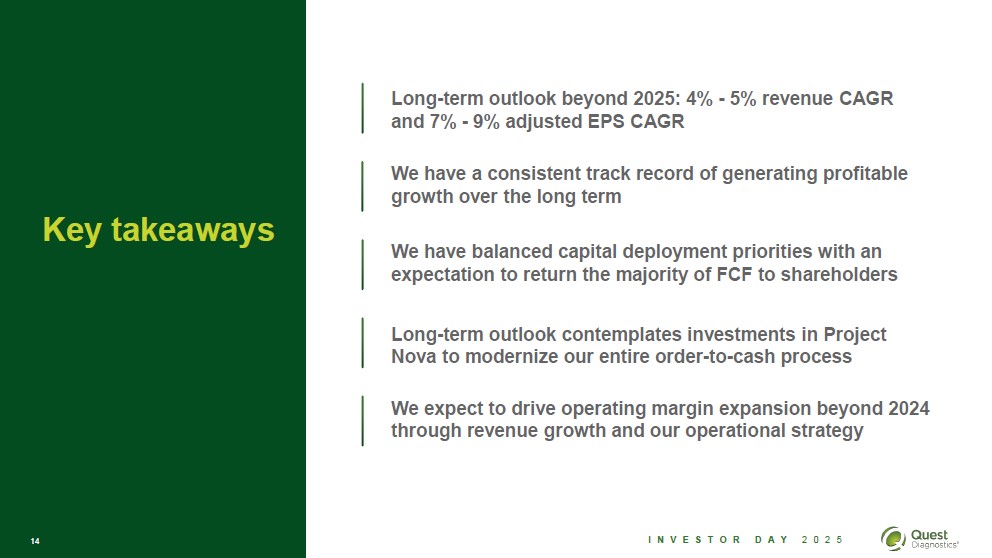 Key takeaways

Long-term outlook beyond 2025: 4% - 5% revenue CAGR and 7% - 9% adjusted EPS CAGR

We have a consistent track record of generating profitable growth over the long term

We have balanced capital deployment priorities with an expectation to return the majority of FCF to shareholders

Long-term outlook contemplates investments in Project Nova to modernize our entire order-to-cash process

We expect to drive operating margin expansion beyond 2024 through revenue growth and our operational strategy

14

INVESTOR DAY 2025

Quest Diagnostics